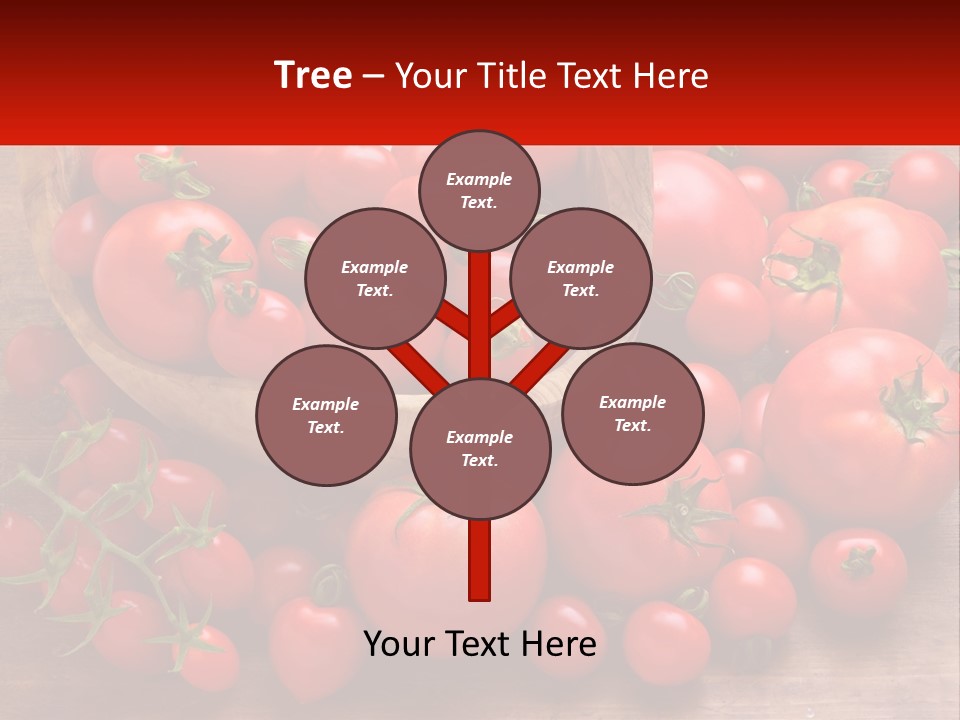 Tree – Your Title Text Here

Example Text.

Example Text.

Example Text.

Example Text.

Example Text.

Example Text.

Your Text Here